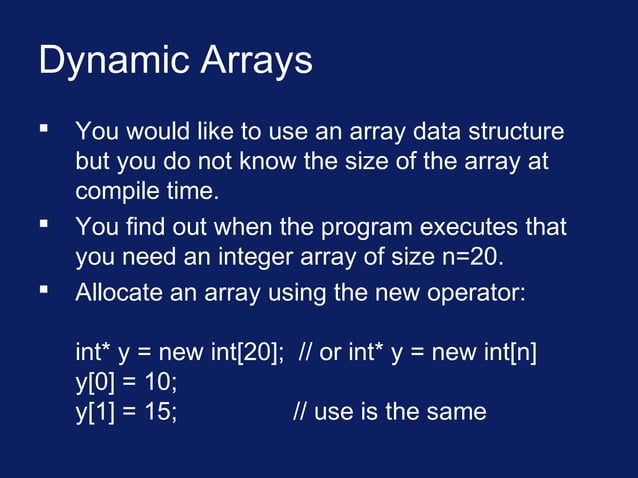 Dynamic Arrays

▪ You would like to use an array data structure but you do not know the size of the array at compile time.

▪ You find out when the program executes that you need an integer array of size n=20.

▪ Allocate an array using the new operator:

int* y = new int[20];  // or int* y = new int[n]
y[0] = 10;
y[1] = 15;  // use is the same